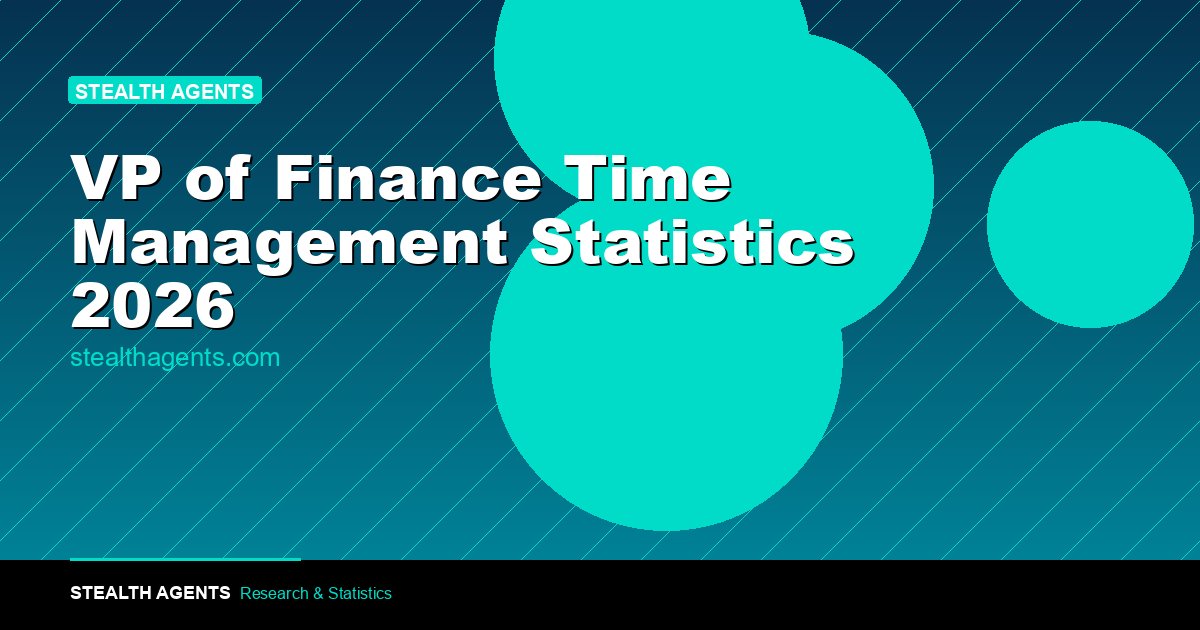 STEALTH AGENTS

VP of Finance Time Management Statistics 2026

stealthagents.com

STEALTH AGENTS Research & Statistics